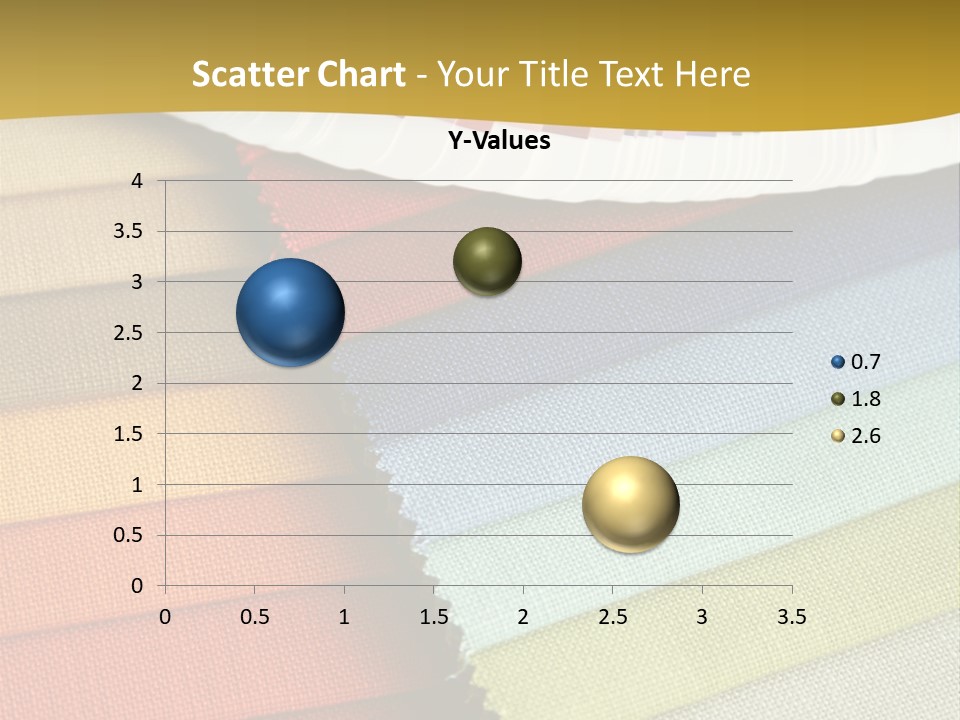 Scatter Chart - Your Title Text Here

Y-Values

4
3.5
3
2.5
2
1.5
1
0.5
0

0 0.5 1 1.5 2 2.5 3 3.5

0.7
1.8
2.6